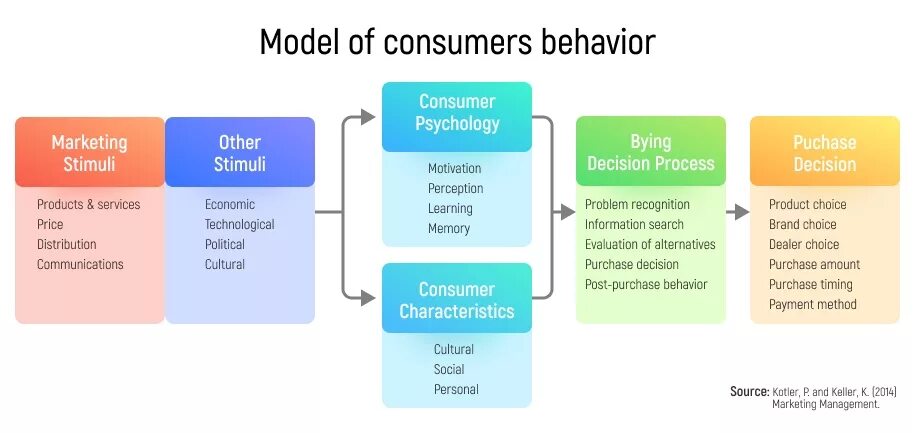 Model of consumers behavior

Marketing Stimuli

Products & services
Price
Distribution
Communications

Other Stimuli

Economic
Technological
Political
Cultural

Consumer Psychology

Motivation
Perception
Learning
Memory

Consumer Characteristics

Cultural
Social
Personal

Bying Decision Process

Problem recognition
Information search
Evaluation of alternatives
Purchase decision
Post-purchase behavior

Puchase Decision

Product choice
Brand choice
Dealer choice
Purchase amount
Purchase timing
Payment method

Source: Kotler, P. and Keller, K. (2014) Marketing Management.